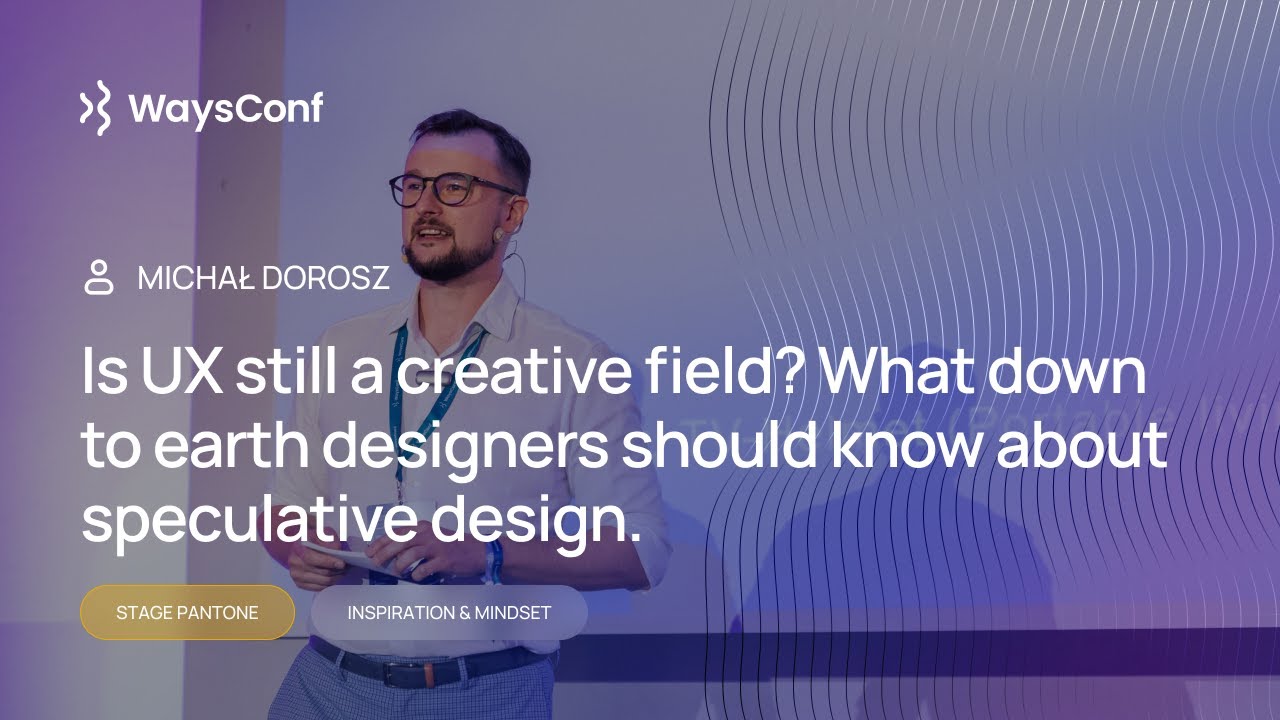 WaysConf

MICHAŁ DOROSZ

Is UX still a creative field? What down to earth designers should know about speculative design.

STAGE PANTONE

INSPIRATION & MINDSET